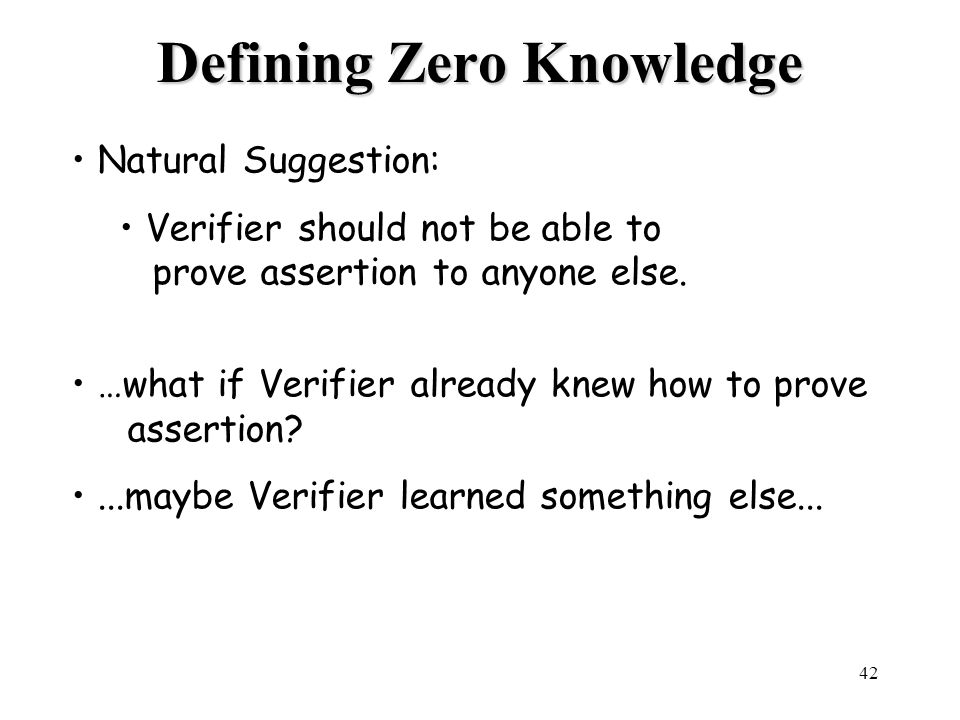 Defining Zero Knowledge

• Natural Suggestion:

• Verifier should not be able to prove assertion to anyone else.

• …what if Verifier already knew how to prove assertion?

• ...maybe Verifier learned something else...

42